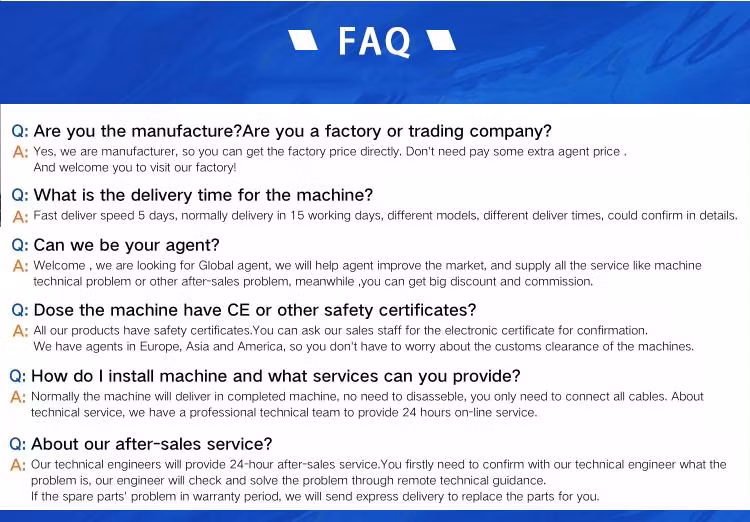 FAQ

Q: Are you the manufacture?Are you a factory or trading company?
A: Yes, we are manufacturer, so you can get the factory price directly. Don't need pay some extra agent price .
And welcome you to visit our factory!

Q: What is the delivery time for the machine?
A: Fast deliver speed 5 days, normally delivery in 15 working days, different models, different deliver times, could confirm in details.

Q: Can we be your agent?
A: Welcome , we are looking for Global agent, we will help agent improve the market, and supply all the service like machine technical problem or other after-sales problem, meanwhile ,you can get big discount and commission.

Q: Dose the machine have CE or other safety certificates?
A: All our products have safety certificates.You can ask our sales staff for the electronic certificate for confirmation.
We have agents in Europe, Asia and America, so you don't have to worry about the customs clearance of the machines.

Q: How do I install machine and what services can you provide?
A: Normally the machine will deliver in completed machine, no need to disasseble, you only need to connect all cables. About technical service, we have a professional technical team to provide 24 hours on-line service.

Q: About our after-sales service?
A: Our technical engineers will provide 24-hour after-sales service.You firstly need to confirm with our technical engineer what the problem is, our engineer will check and solve the problem through remote technical guidance.
If the spare parts' problem in warranty period, we will send express delivery to replace the parts for you.